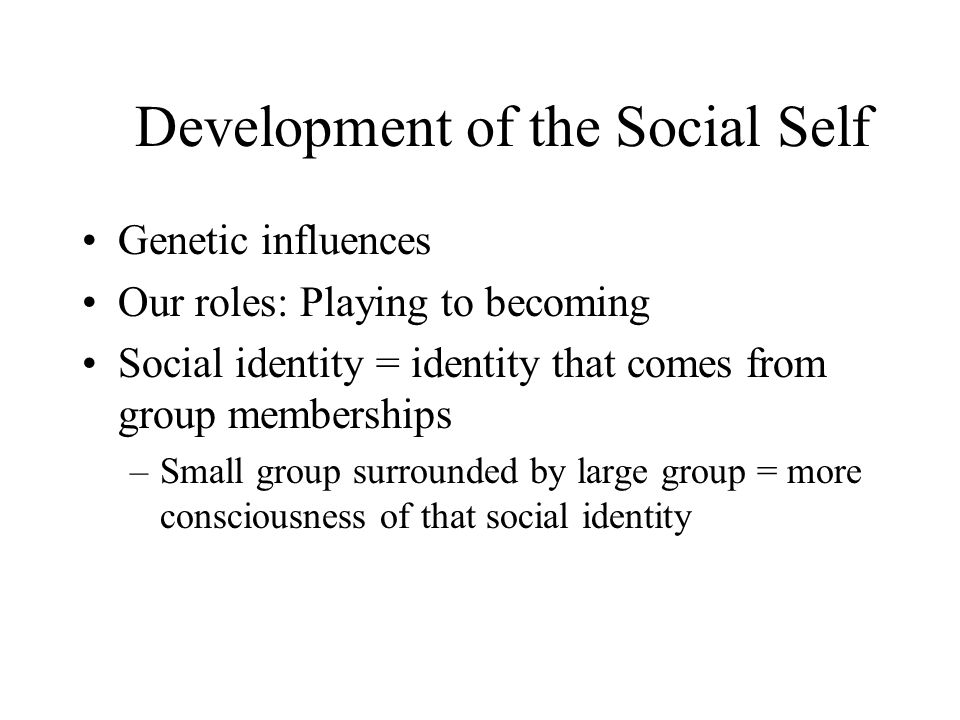 Development of the Social Self

• Genetic influences
• Our roles: Playing to becoming
• Social identity = identity that comes from group memberships
– Small group surrounded by large group = more consciousness of that social identity